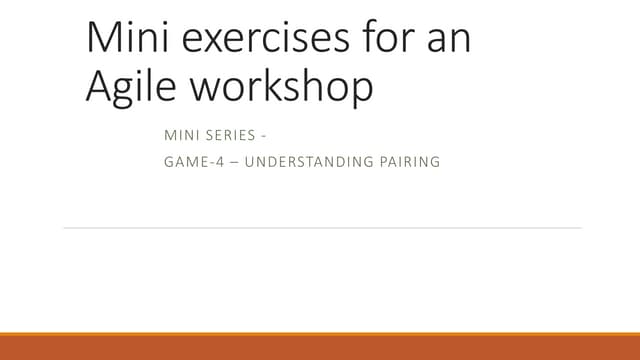 Mini exercises for an Agile workshop

MINI SERIES -

GAME-4 – UNDERSTANDING PAIRING